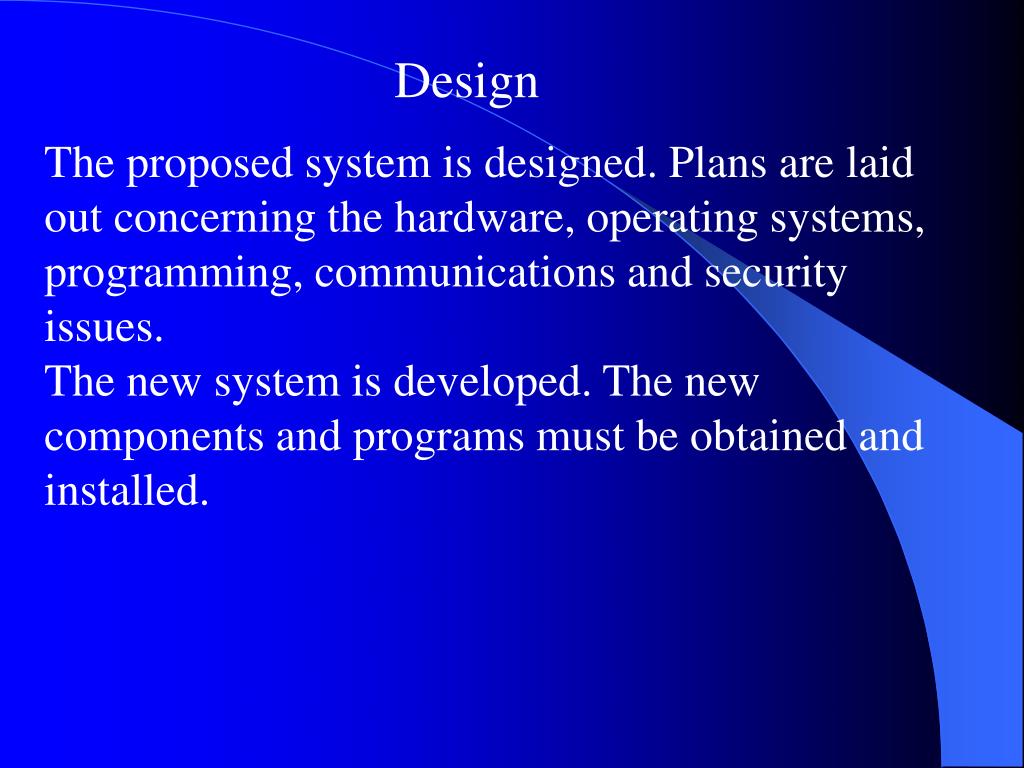 Design

The proposed system is designed. Plans are laid out concerning the hardware, operating systems, programming, communications and security issues.
The new system is developed. The new components and programs must be obtained and installed.